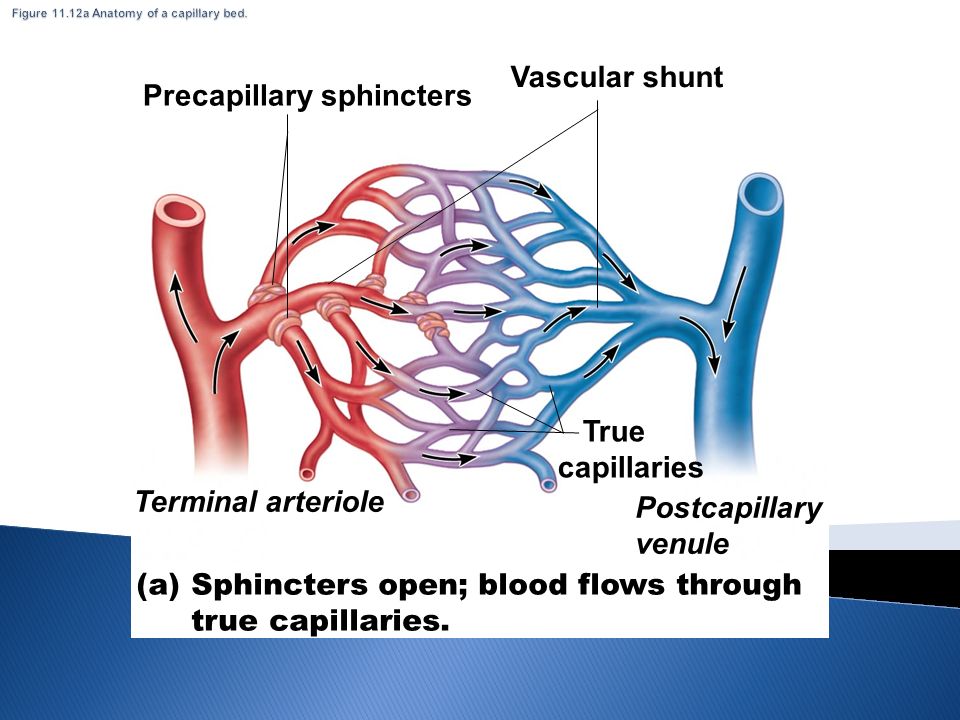 Figure 11.12a Anatomy of a capillary bed.

Precapillary sphincters

Vascular shunt

True capillaries

Terminal arteriole

Postcapillary venule

(a) Sphincters open; blood flows through true capillaries.